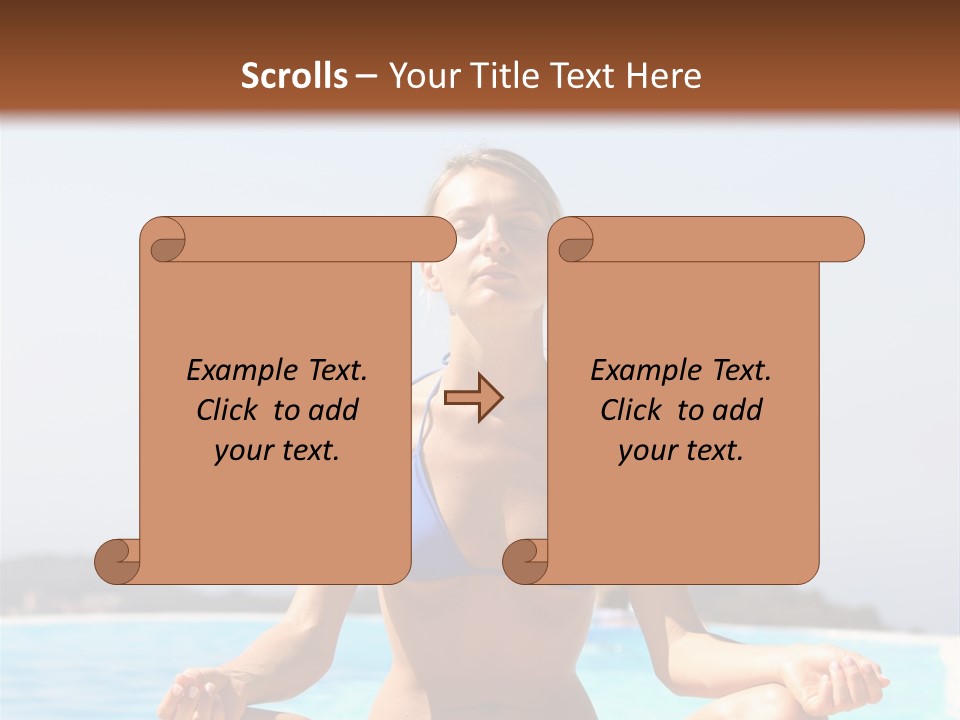 Scrolls – Your Title Text Here

Example Text. Click to add your text.

Example Text. Click to add your text.